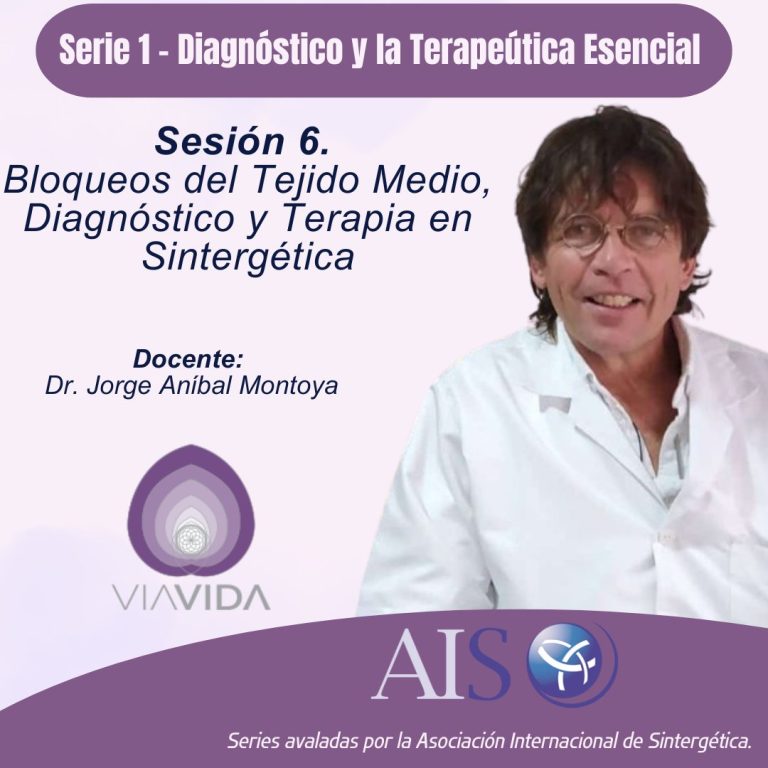 Serie 1 - Diagnóstico y la Terapeútica Esencial

Sesión 6.
Bloqueos del Tejido Medio, Diagnóstico y Terapia en Sintergética

Docente:
Dr. Jorge Aníbal Montoya

VIAVIDA

AIS

Series avaladas por la Asociación Internacional de Sintergética.